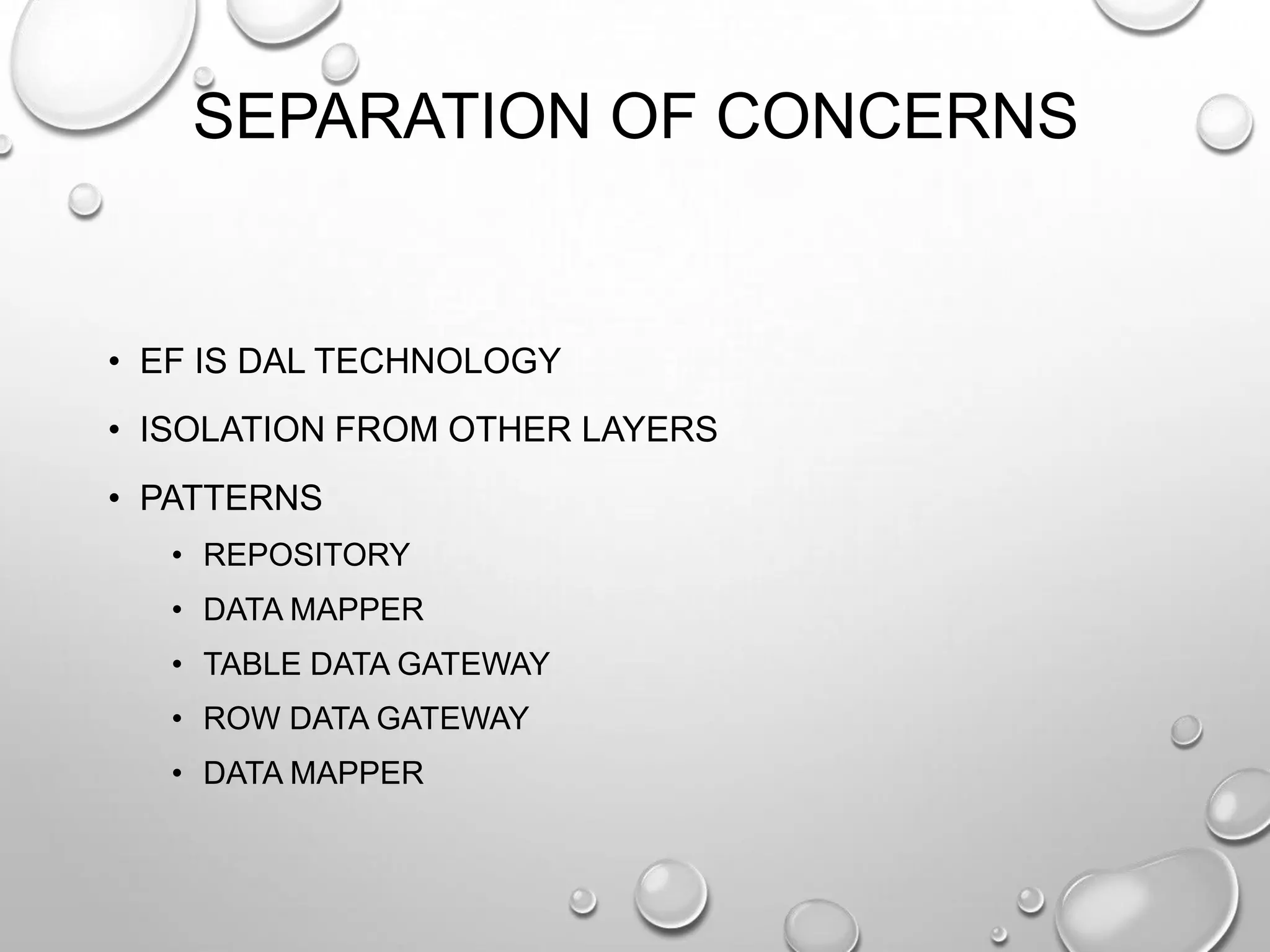 SEPARATION OF CONCERNS

• EF IS DAL TECHNOLOGY
• ISOLATION FROM OTHER LAYERS
• PATTERNS
  • REPOSITORY
  • DATA MAPPER
  • TABLE DATA GATEWAY
  • ROW DATA GATEWAY
  • DATA MAPPER